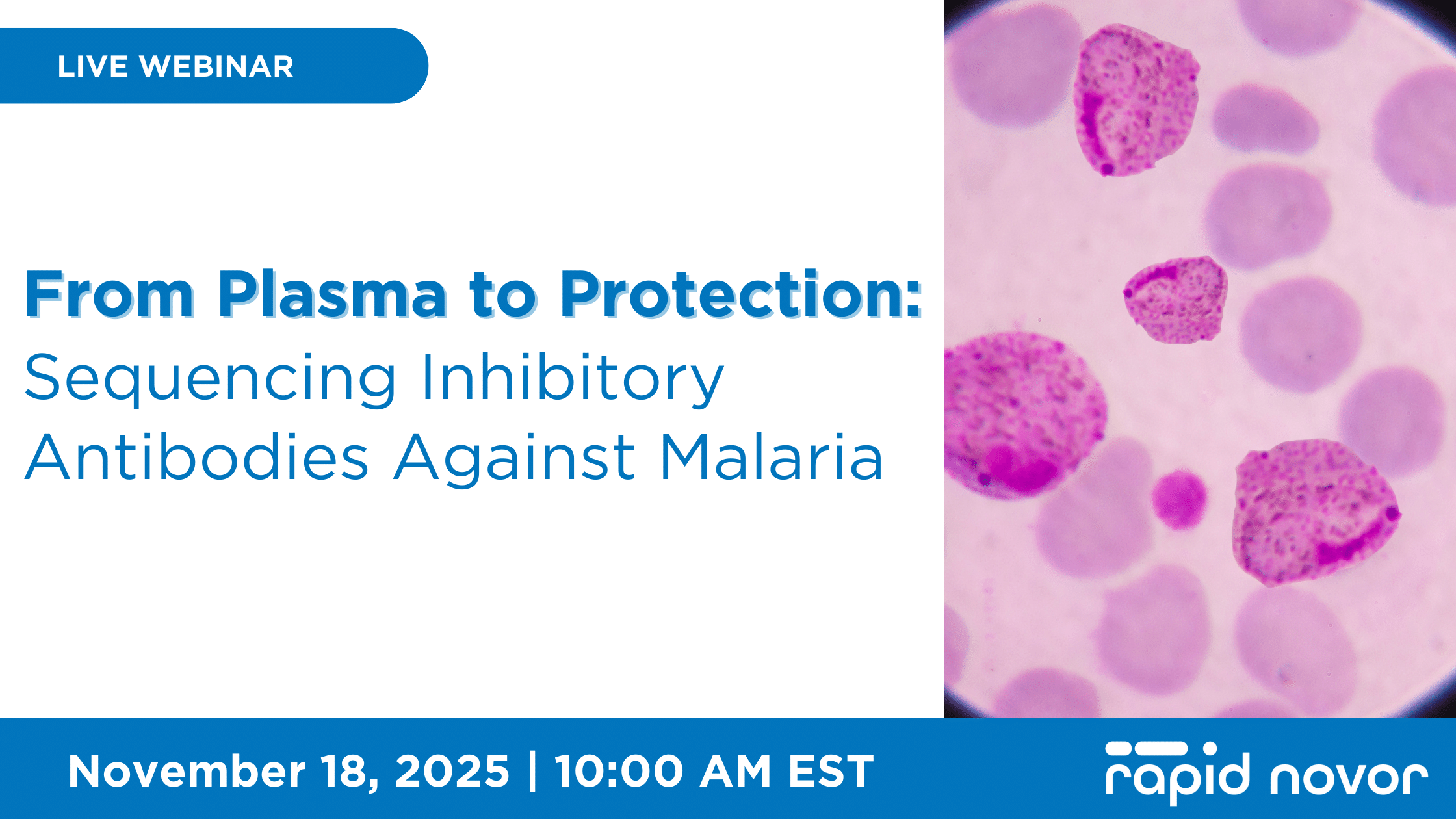 LIVE WEBINAR

From Plasma to Protection:
Sequencing Inhibitory Antibodies Against Malaria

November 18, 2025 | 10:00 AM EST

rapid novor